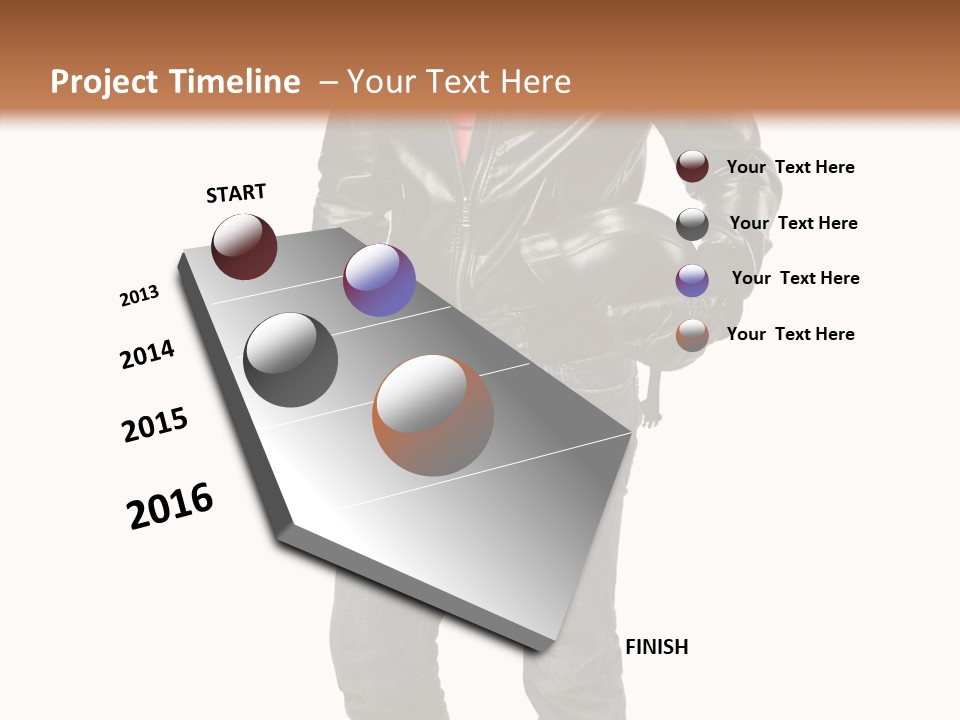 Project Timeline – Your Text Here

START

2013

2014

2015

2016

FINISH

Your Text Here

Your Text Here

Your Text Here

Your Text Here